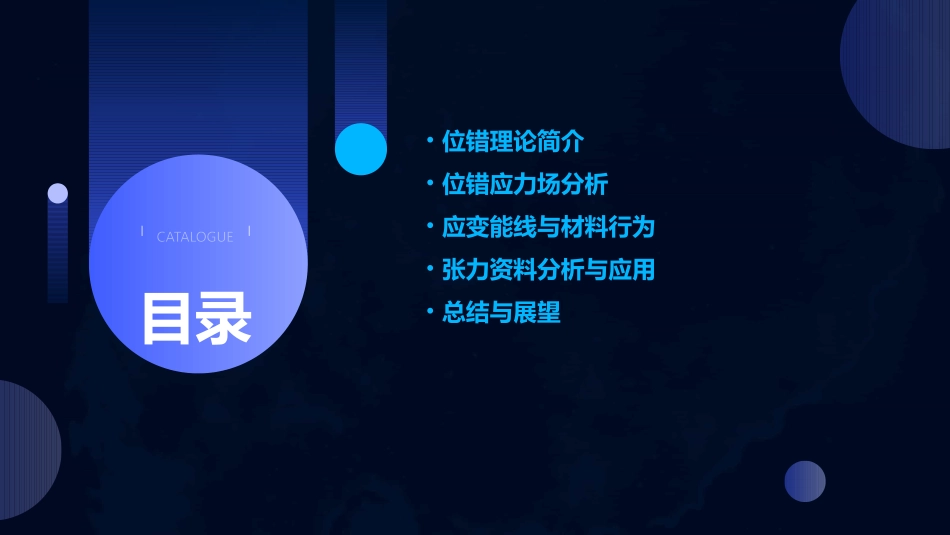 CATALOGUE

目录

• 位错理论简介
• 位错应力场分析
• 应变能线与材料行为
• 张力资料分析与应用
• 总结与展望